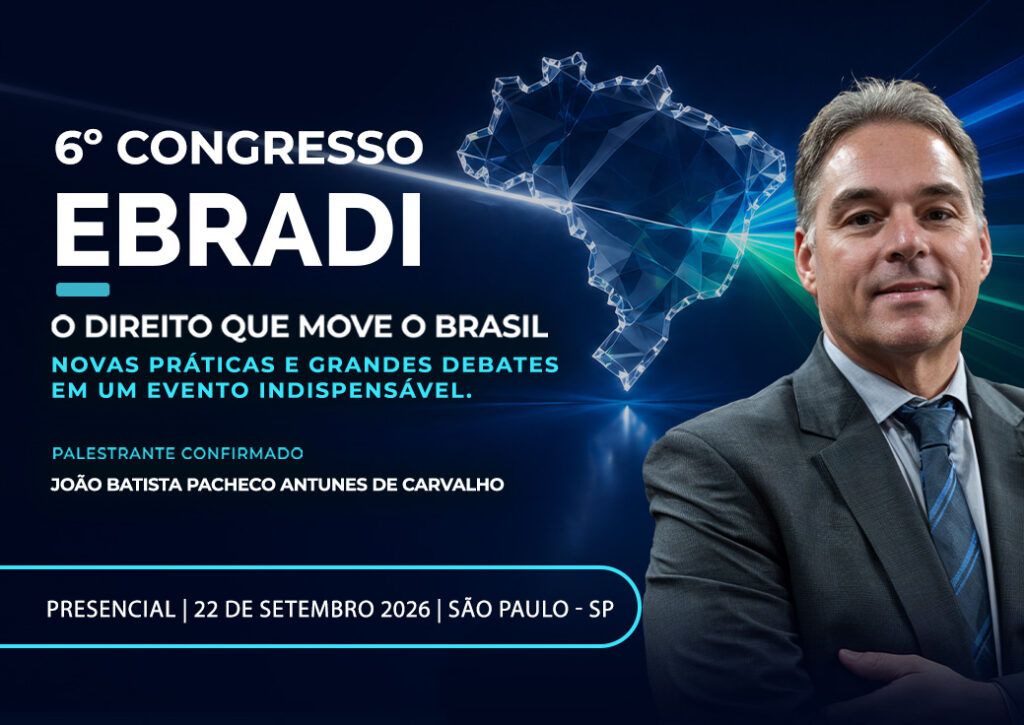 6º CONGRESSO
EBRADI

O DIREITO QUE MOVE O BRASIL
NOVAS PRÁTICAS E GRANDES DEBATES EM UM EVENTO INDISPENSÁVEL.

PALESTRANTE CONFIRMADO
JOÃO BATISTA PACHECO ANTUNES DE CARVALHO

PRESENCIAL | 22 DE SETEMBRO 2026 | SÃO PAULO - SP